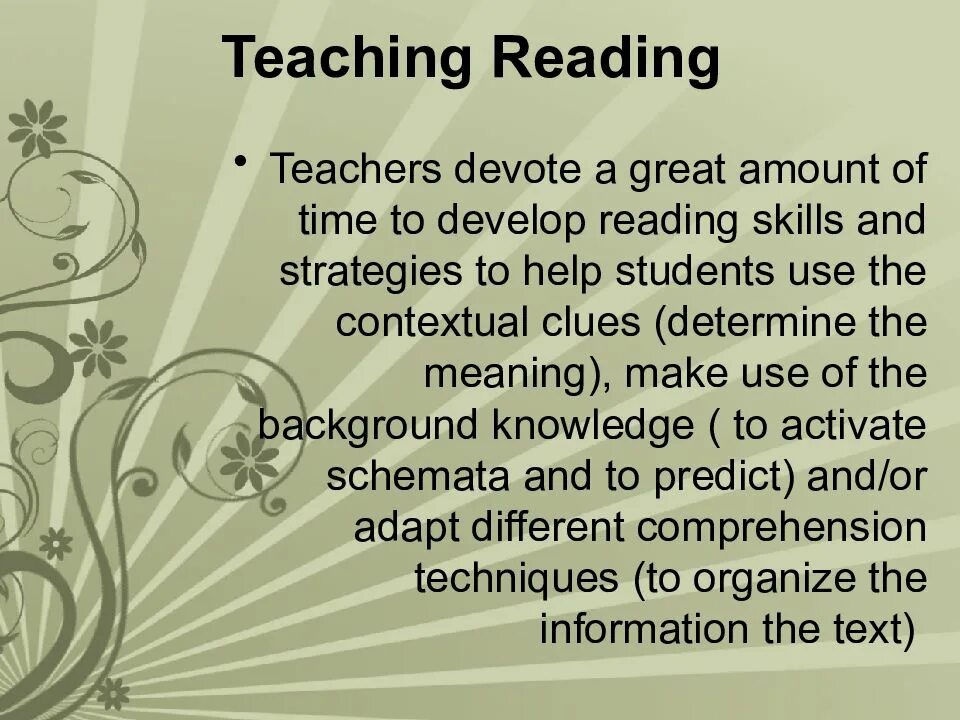 Teaching Reading

• Teachers devote a great amount of time to develop reading skills and strategies to help students use the contextual clues (determine the meaning), make use of the background knowledge ( to activate schemata and to predict) and/or adapt different comprehension techniques (to organize the information the text)